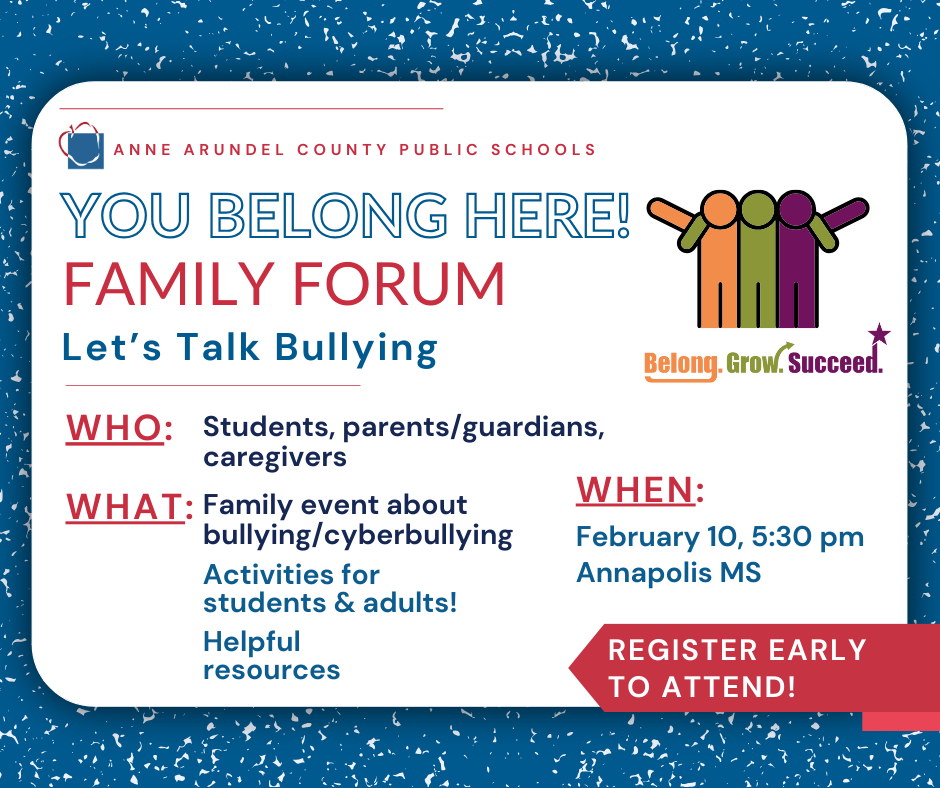 ANNE ARUNDEL COUNTY PUBLIC SCHOOLS

YOU BELONG HERE!
FAMILY FORUM
Let's Talk Bullying

Belong. Grow. Succeed.

WHO: Students, parents/guardians, caregivers

WHAT: Family event about bullying/cyberbullying

Activities for students & adults!

Helpful resources

WHEN:
February 10, 5:30 pm
Annapolis MS

REGISTER EARLY TO ATTEND!